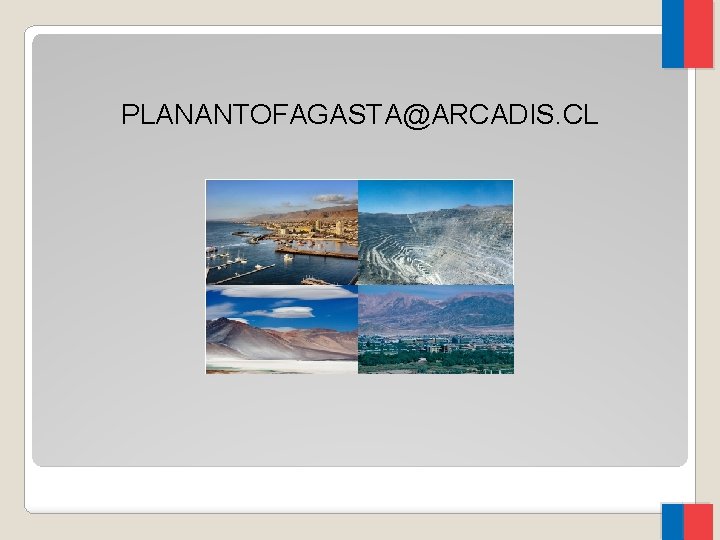 PLANANTOFAGASTA@ARCADIS.CL